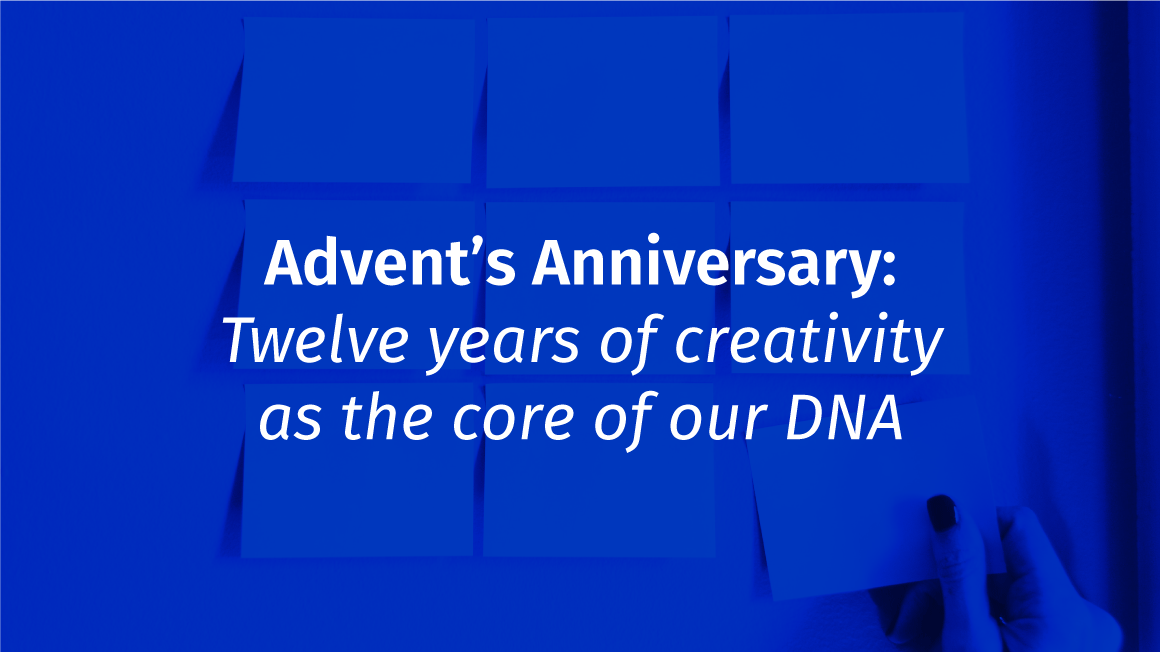 Advent’s Anniversary:
Twelve years of creativity as the core of our DNA